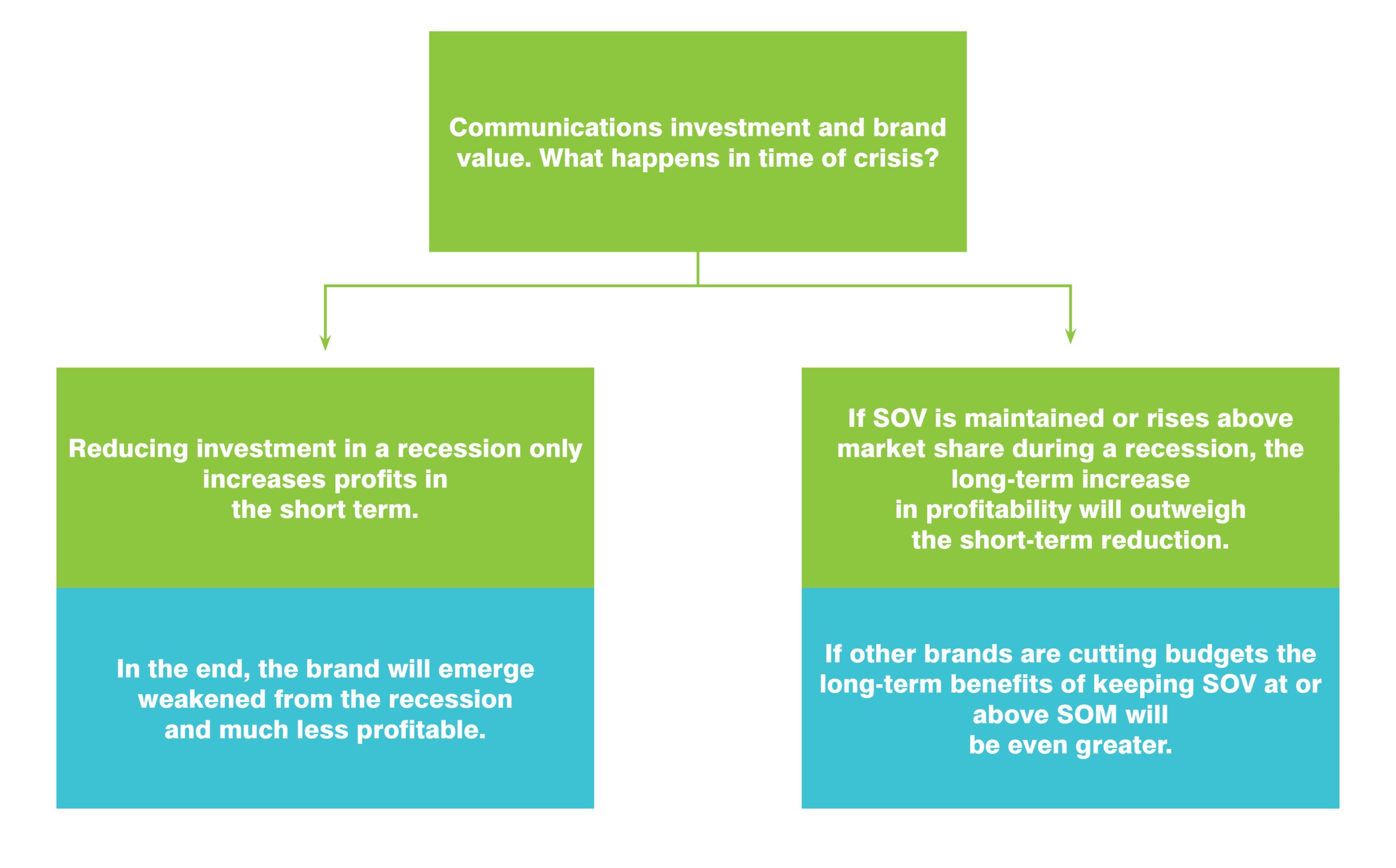 Communications investment and brand value. What happens in time of crisis?

Reducing investment in a recession only increases profits in the short term.

In the end, the brand will emerge weakened from the recession and much less profitable.

If SOV is maintained or rises above market share during a recession, the long-term increase in profitability will outweigh the short-term reduction.

If other brands are cutting budgets the long-term benefits of keeping SOV at or above SOM will be even greater.